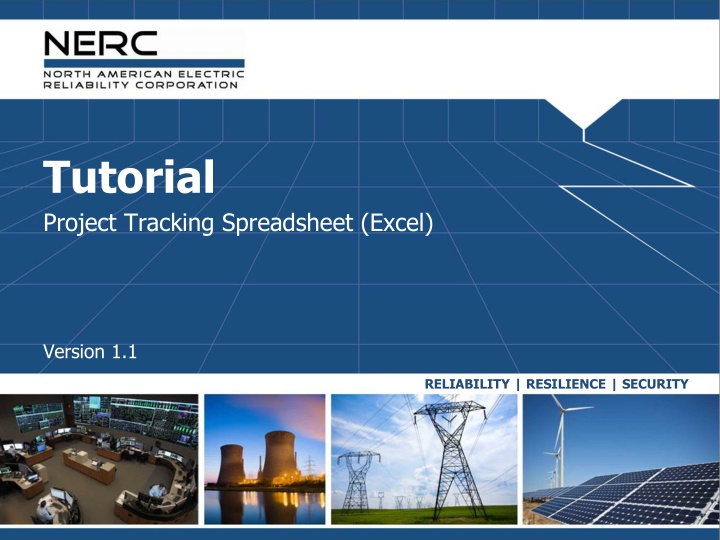 NERC
NORTH AMERICAN ELECTRIC
RELIABILITY CORPORATION

Tutorial
Project Tracking Spreadsheet (Excel)

Version 1.1

RELIABILITY | RESILIENCE | SECURITY